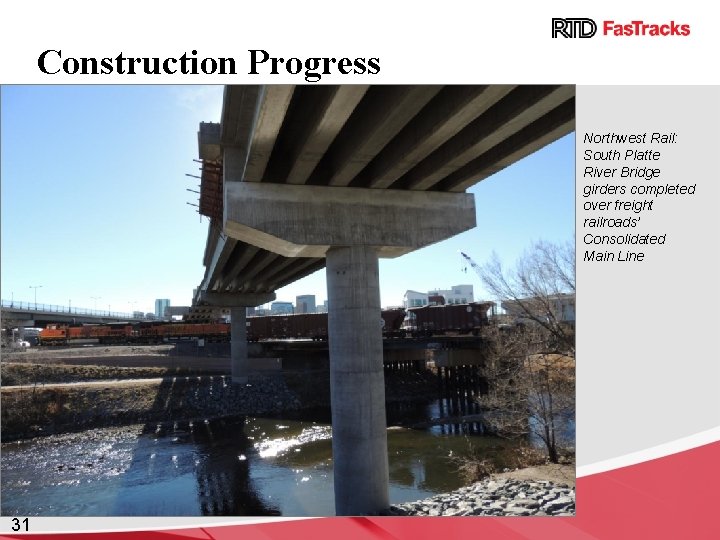 RTD FasTracks

Construction Progress

Northwest Rail: South Platte River Bridge girders completed over freight railroads' Consolidated Main Line

31